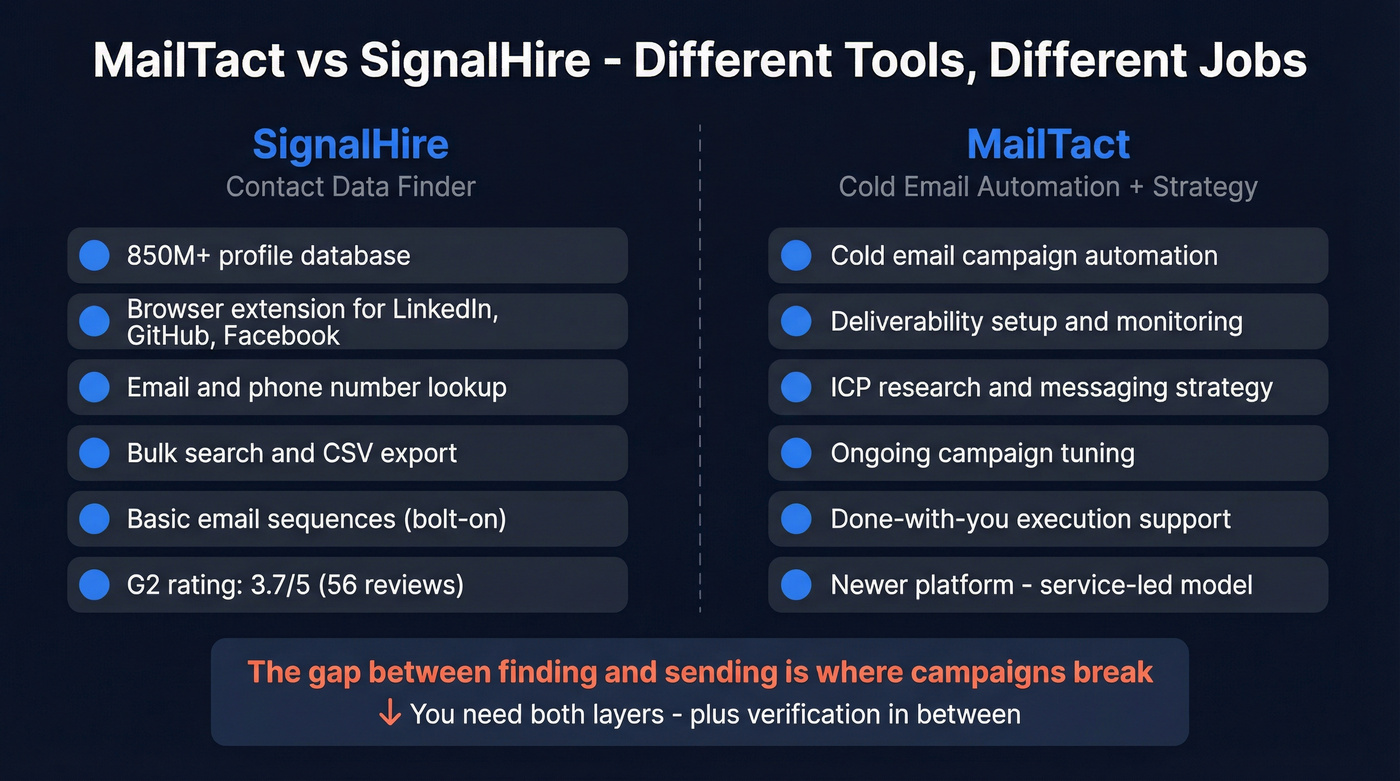 MailTact vs SignalHire - Different Tools, Different Jobs

SignalHire
Contact Data Finder

850M+ profile database

Browser extension for LinkedIn, GitHub, Facebook

Email and phone number lookup

Bulk search and CSV export

Basic email sequences (bolt-on)

G2 rating: 3.7/5 (56 reviews)

MailTact
Cold Email Automation + Strategy

Cold email campaign automation

Deliverability setup and monitoring

ICP research and messaging strategy

Ongoing campaign tuning

Done-with-you execution support

Newer platform - service-led model

The gap between finding and sending is where campaigns break
↓ You need both layers - plus verification in between